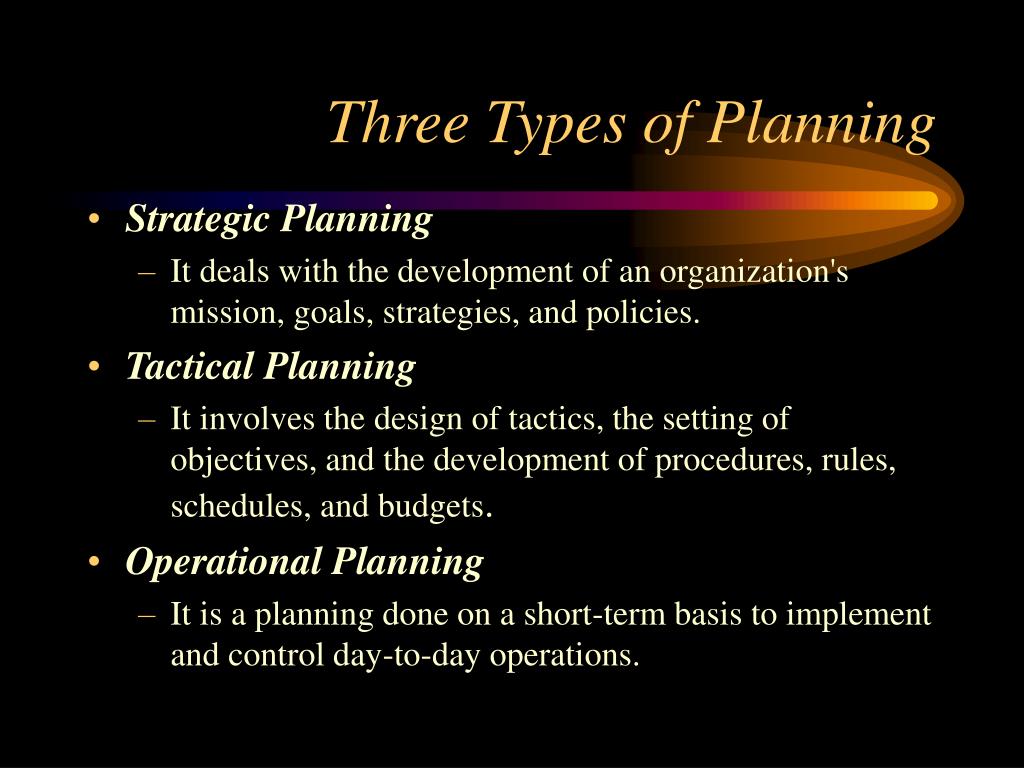 Three Types of Planning

• Strategic Planning
– It deals with the development of an organization's mission, goals, strategies, and policies.
• Tactical Planning
– It involves the design of tactics, the setting of objectives, and the development of procedures, rules, schedules, and budgets.
• Operational Planning
– It is a planning done on a short-term basis to implement and control day-to-day operations.